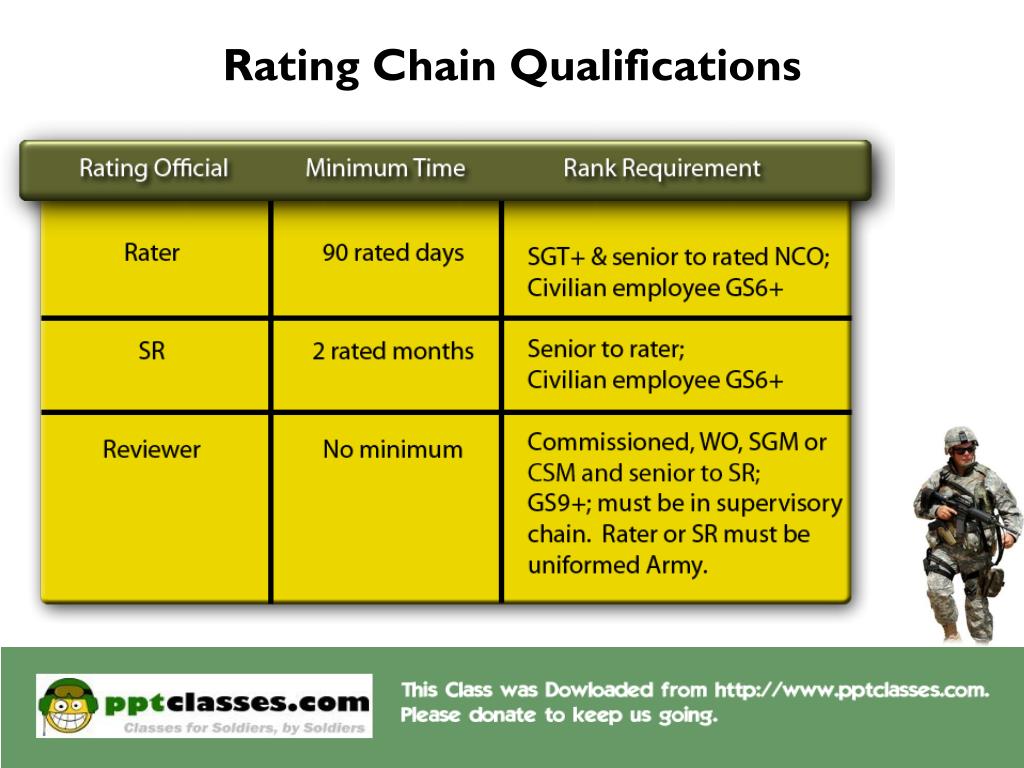 Rating Chain Qualifications

| Rating Official | Minimum Time | Rank Requirement |
|---|---|---|
| Rater | 90 rated days | SGT+ & senior to rated NCO; Civilian employee GS6+ |
| SR | 2 rated months | Senior to rater; Civilian employee GS6+ |
| Reviewer | No minimum | Commissioned, WO, SGM or CSM and senior to SR; GS9+; must be in supervisory chain. Rater or SR must be uniformed Army. |

pptclasses.com
Classes for Soldiers, by Soldiers

This Class was Dowloaded from http://www.pptclasses.com.
Please donate to keep us going.